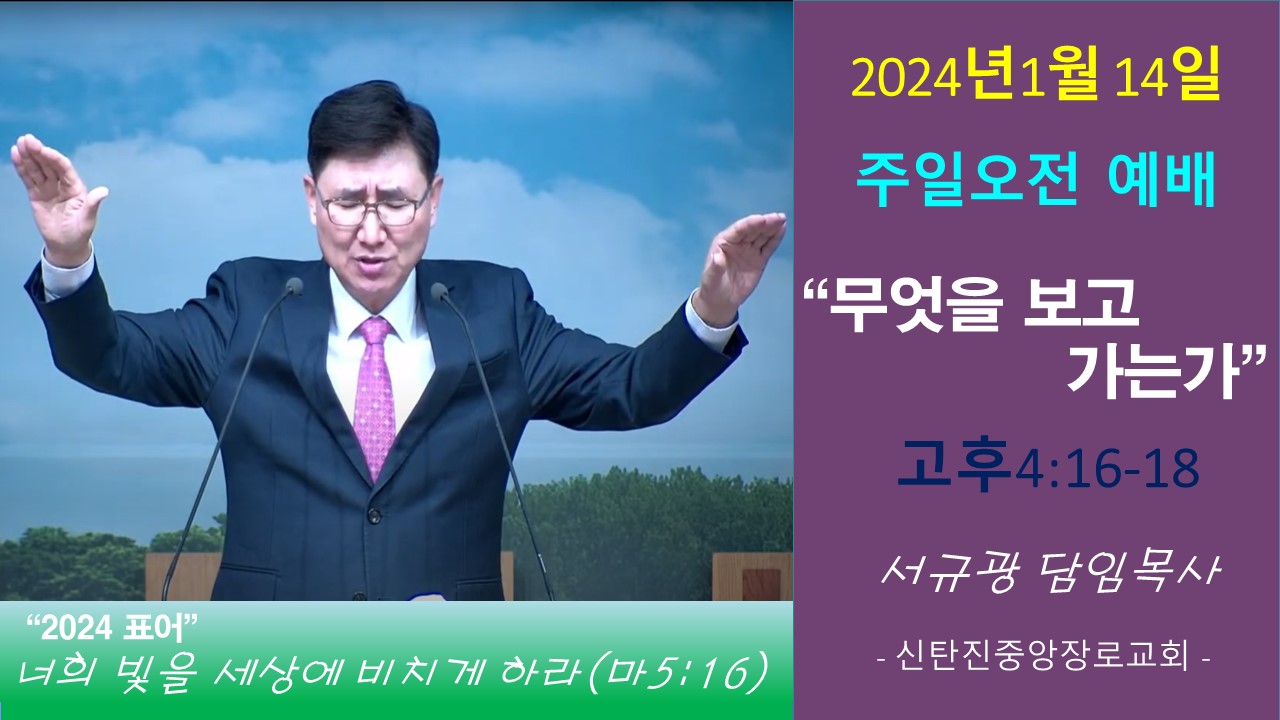 2024년1월 14일

주일오전 예배

“무엇을 보고 가는가”

고후4:16-18

서규광 담임목사

- 신탄진중앙장로교회 -

“2024 표어”
너희 빛을 세상에 비치게 하라(마5:16)